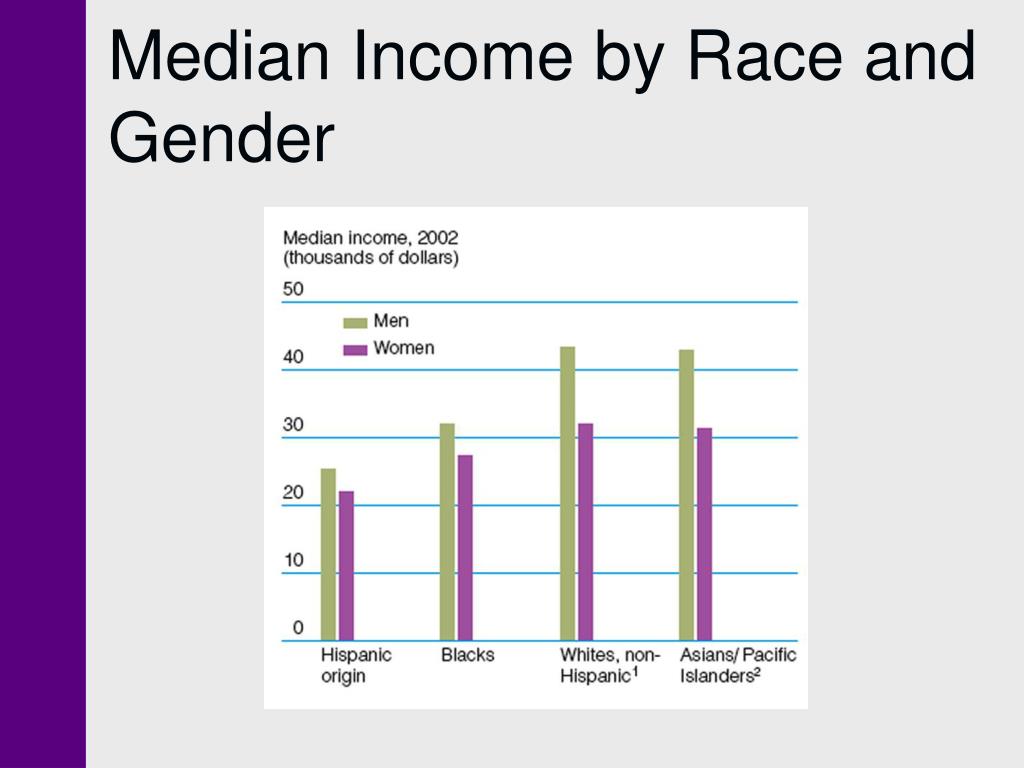 Median Income by Race and Gender

Median income, 2002
(thousands of dollars)

50
40
30
20
10
0

Men
Women

Hispanic origin
Blacks
Whites, non-Hispanic$^1$
Asians/ Pacific Islanders$^2$